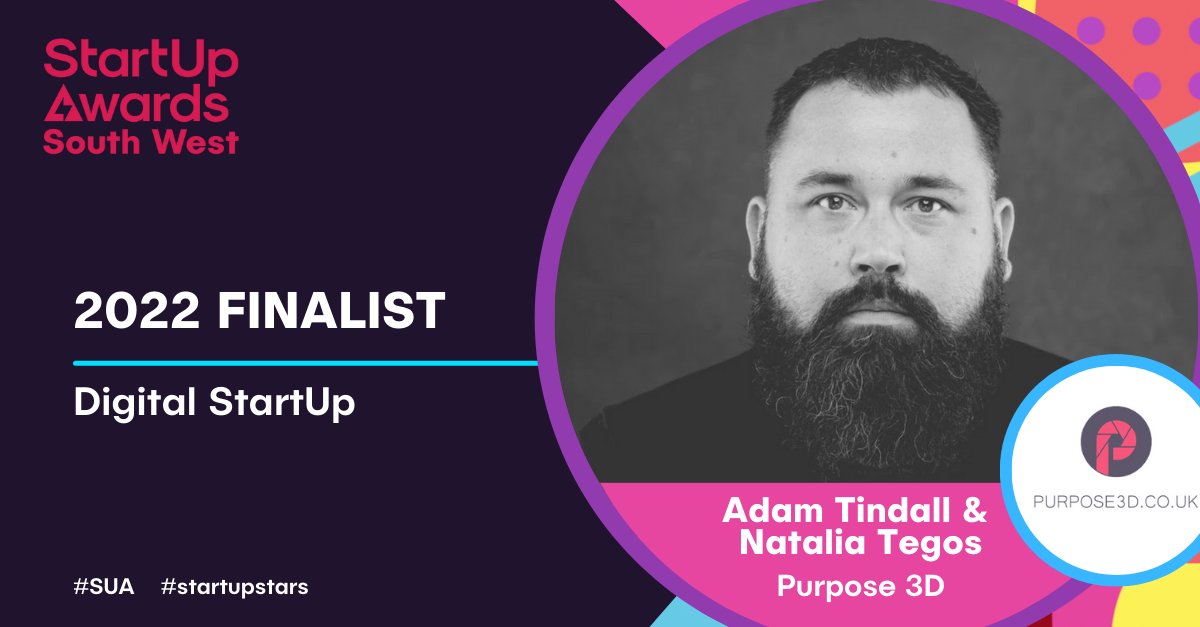 StartUp Awards South West

2022 FINALIST

Digital StartUp

#SUA #startupstars

Adam Tindall & Natalia Tegos
Purpose 3D

PURPOSE3D.CO.UK